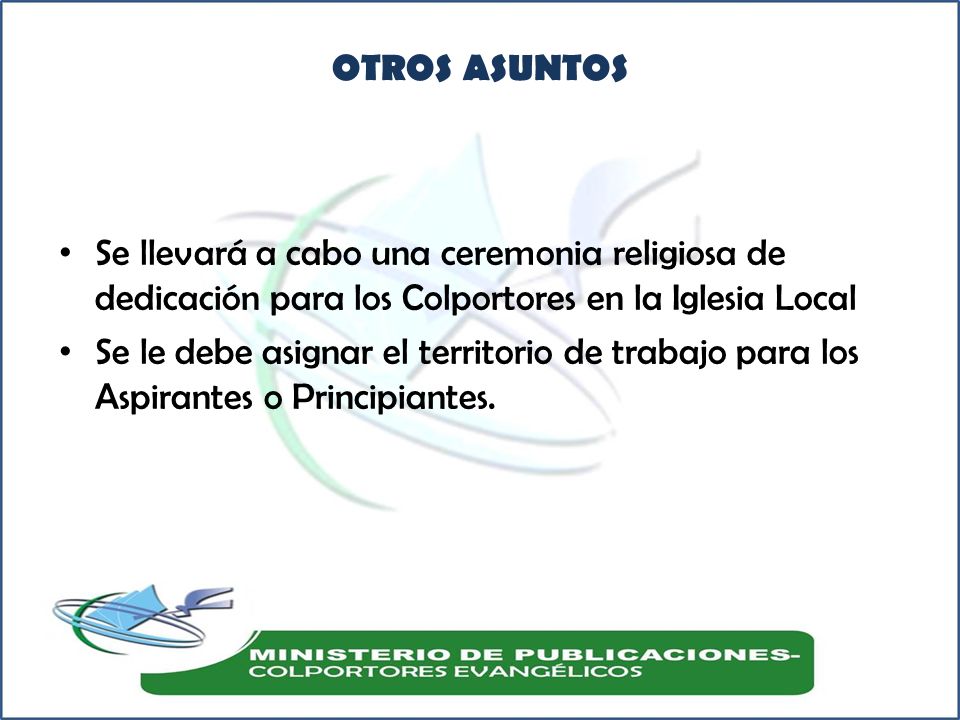 OTROS ASUNTOS

• Se llevará a cabo una ceremonia religiosa de dedicación para los Colportores en la Iglesia Local

• Se le debe asignar el territorio de trabajo para los Aspirantes o Principiantes.

MINISTERIO DE PUBLICACIONES-
COLPORTORES EVANGÉLICOS